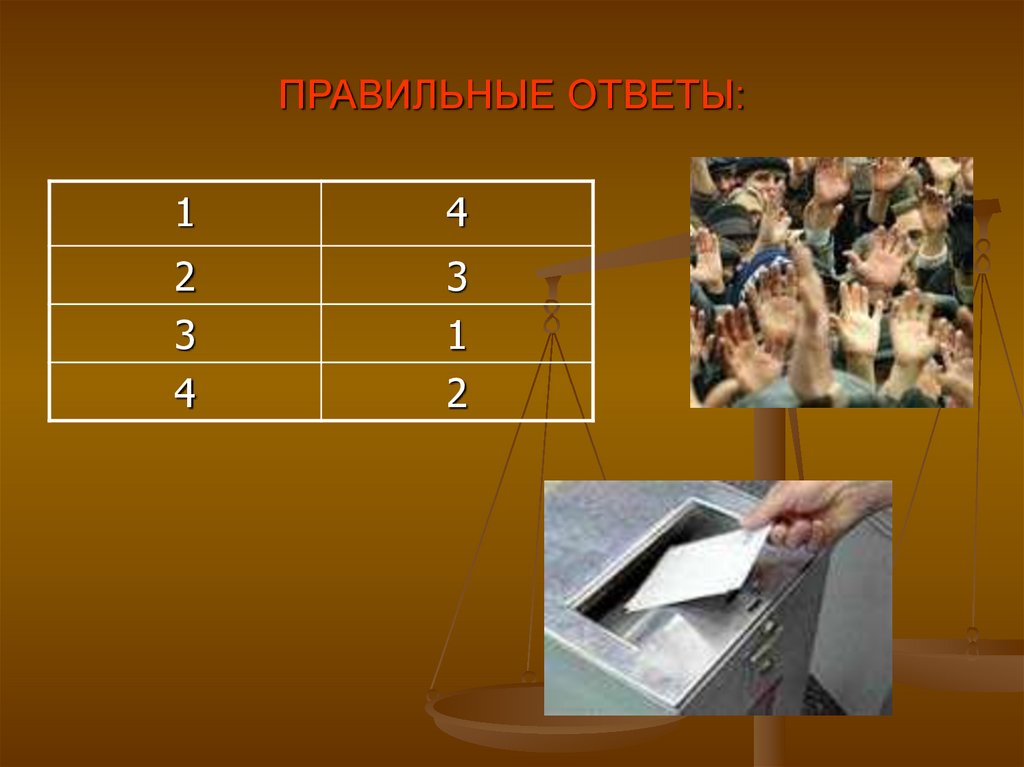 ПРАВИЛЬНЫЕ ОТВЕТЫ:

| 1 | 4 |
|---|---|
| 2 | 3 |
| 3 | 1 |
| 4 | 2 |